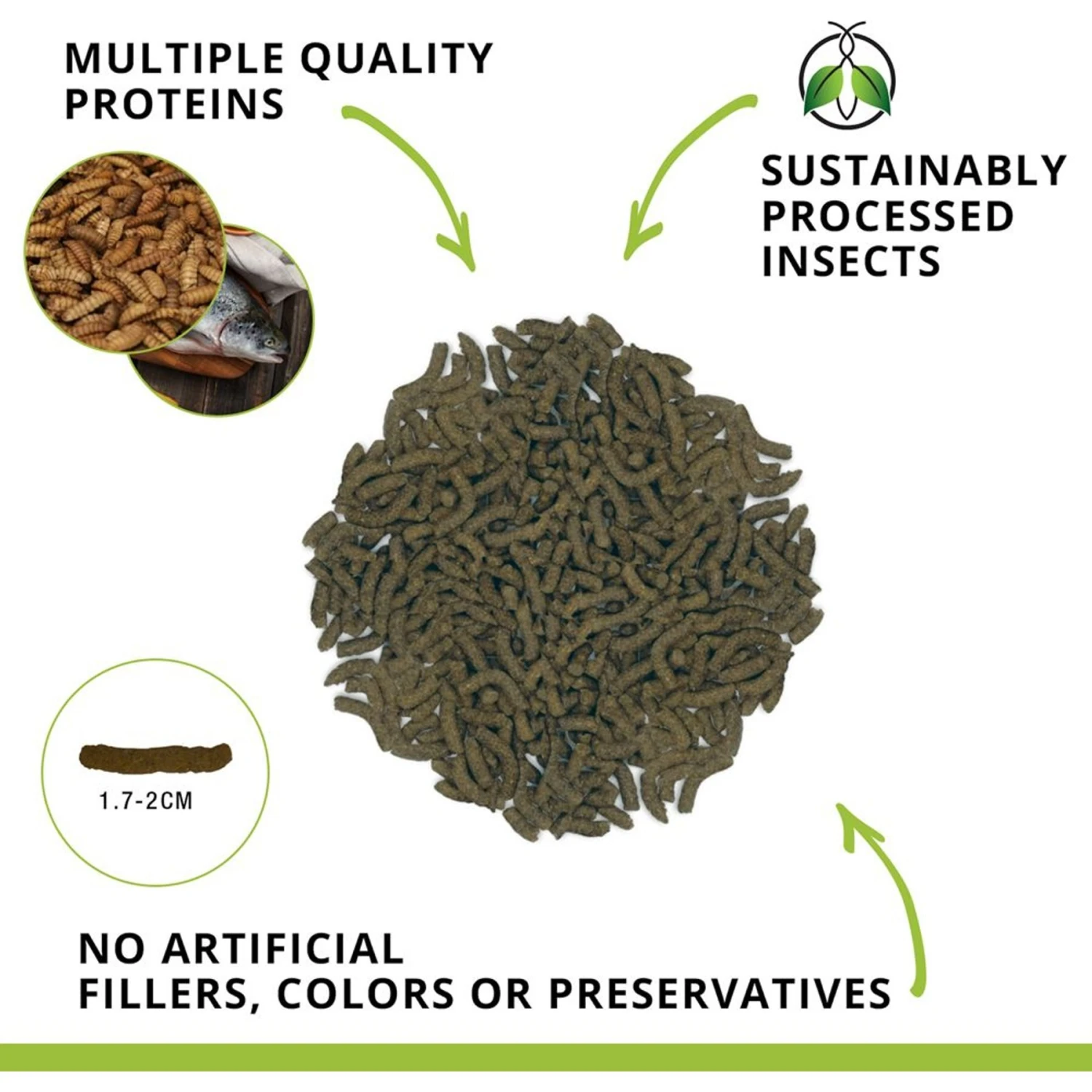 MULTIPLE QUALITY PROTEINS

SUSTAINABLY PROCESSED INSECTS

1.7-2CM

NO ARTIFICIAL FILLERS, COLORS OR PRESERVATIVES